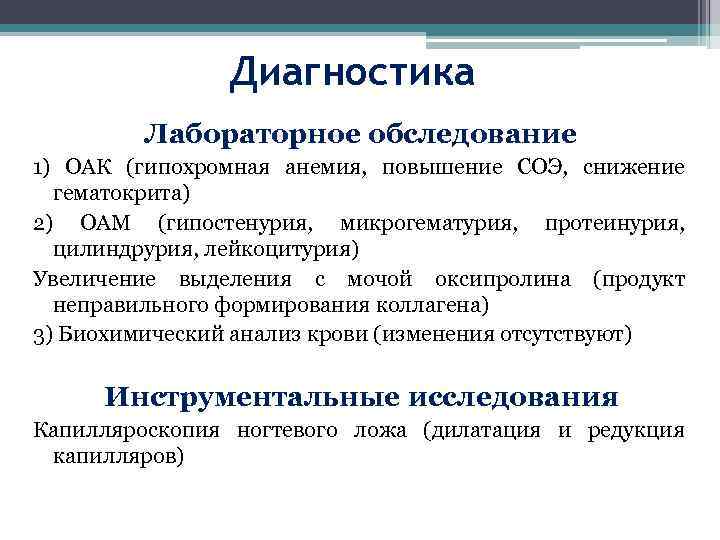 Диагностика

Лабораторное обследование

1) ОАК (гипохромная анемия, повышение СОЭ, снижение гематокрита)

2) ОАМ (гипостенурия, микрогематурия, протеинурия, цилиндрурия, лейкоцитурия)

Увеличение выделения с мочой оксипролина (продукт неправильного формирования коллагена)

3) Биохимический анализ крови (изменения отсутствуют)

Инструментальные исследования

Капилляроскопия ногтевого ложа (дилатация и редукция капилляров)